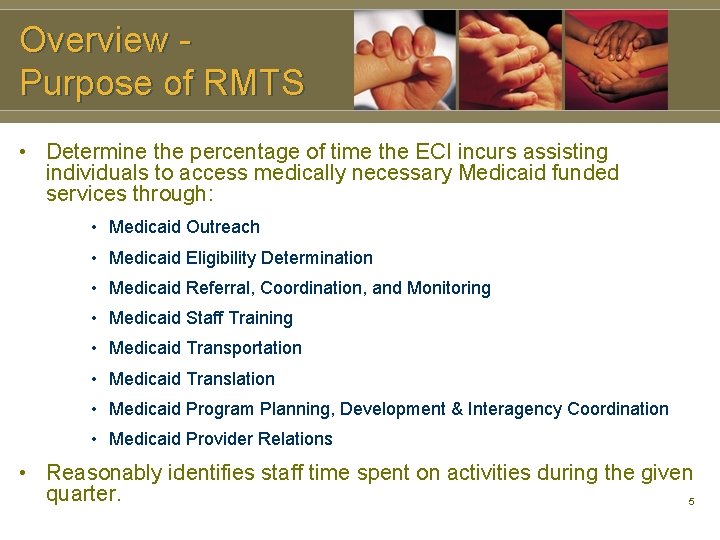 Overview - Purpose of RMTS

• Determine the percentage of time the ECI incurs assisting individuals to access medically necessary Medicaid funded services through:

• Medicaid Outreach
• Medicaid Eligibility Determination
• Medicaid Referral, Coordination, and Monitoring
• Medicaid Staff Training
• Medicaid Transportation
• Medicaid Translation
• Medicaid Program Planning, Development & Interagency Coordination
• Medicaid Provider Relations

• Reasonably identifies staff time spent on activities during the given quarter.

5